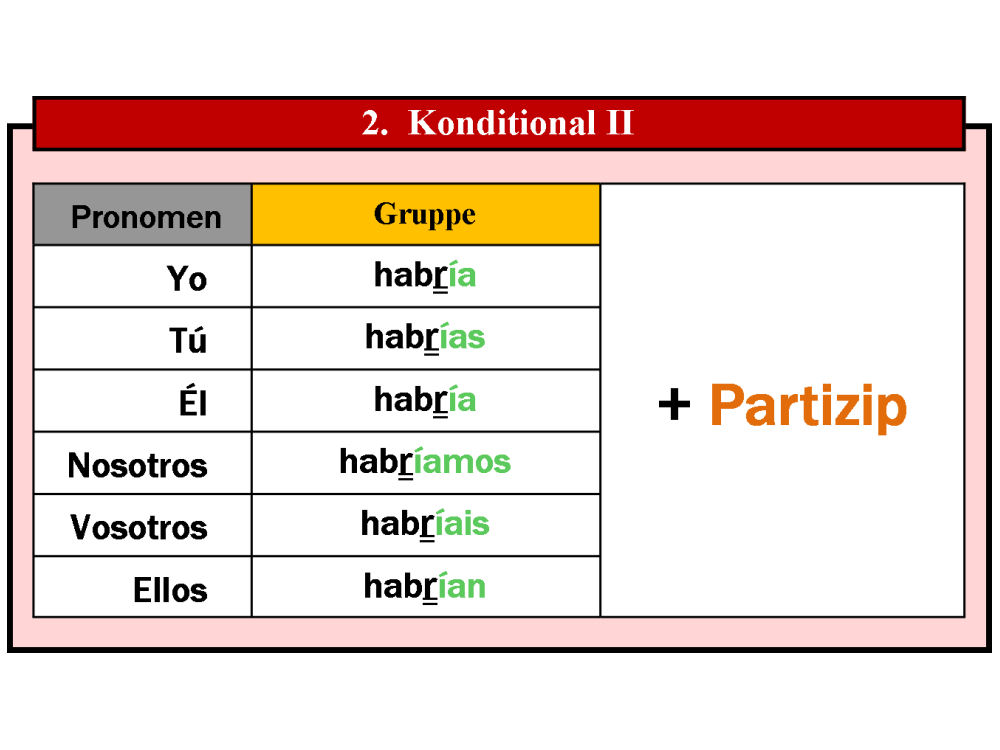 2. Konditional II

| Pronomen | Gruppe | |
|---|---|---|
| Yo | habría | + Partizip |
| Tú | habrías | |
| Él | habría | |
| Nosotros | habríamos | |
| Vosotros | habríais | |
| Ellos | habrían | |